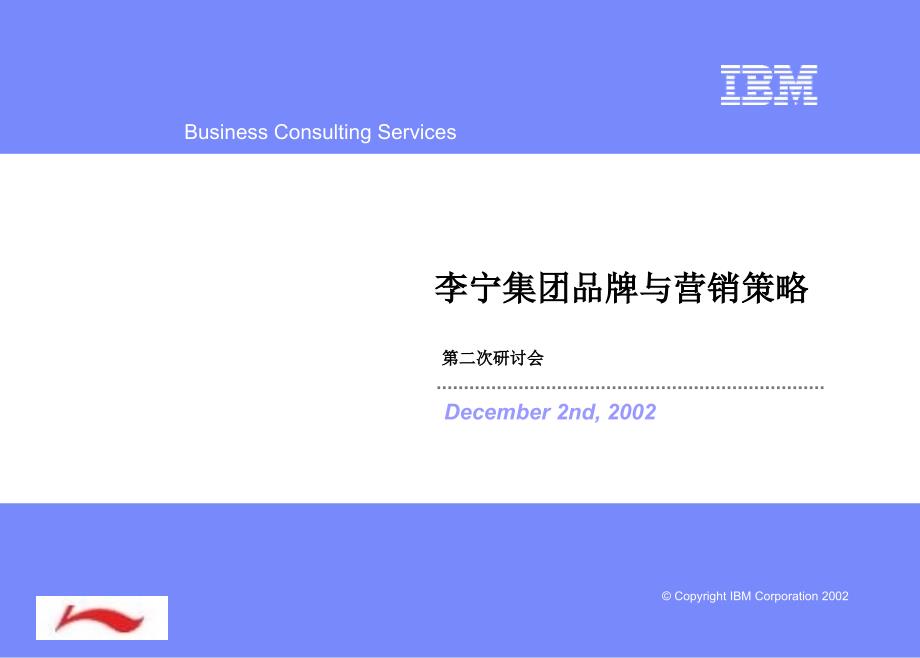 IBM

Business Consulting Services

李宁集团品牌与营销策略

第二次研讨会

December 2nd, 2002

© Copyright IBM Corporation 2002